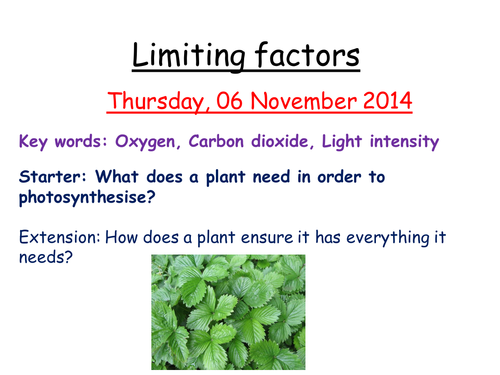 Limiting factors

Thursday, 06 November 2014

Key words: Oxygen, Carbon dioxide, Light intensity

Starter: What does a plant need in order to photosynthesise?

Extension: How does a plant ensure it has everything it needs?